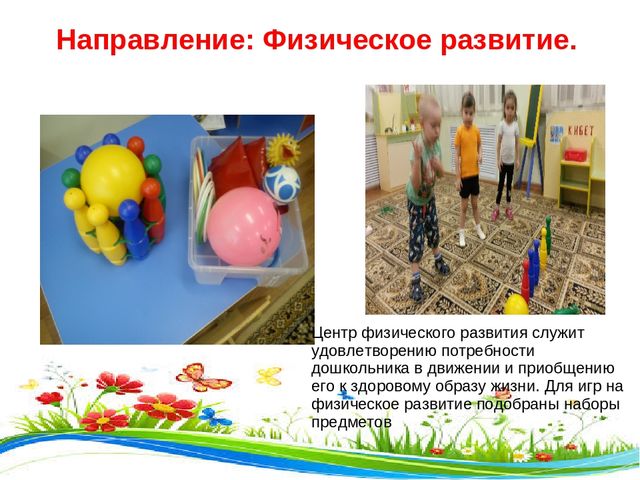 Направление: Физическое развитие.

КИБЕТ

Центр физического развития служит удовлетворению потребности дошкольника в движении и приобщению его к здоровому образу жизни. Для игр на физическое развитие подобраны наборы предметов